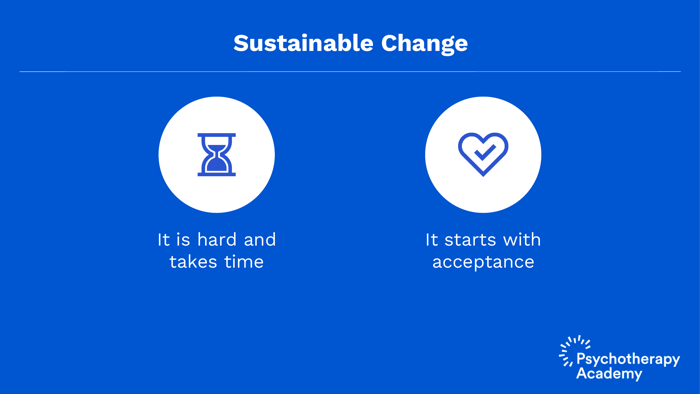 Sustainable Change

It is hard and takes time

It starts with acceptance

Psychotherapy Academy